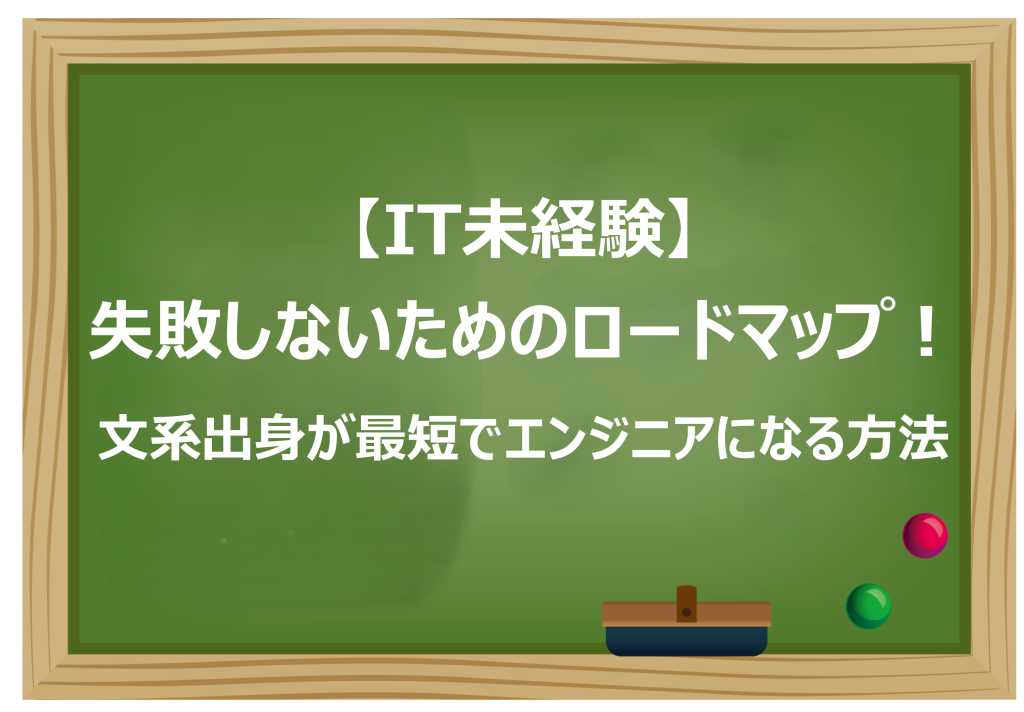 【IT未経験】
失敗しないためのロードマップ！
文系出身が最短でエンジニアになる方法